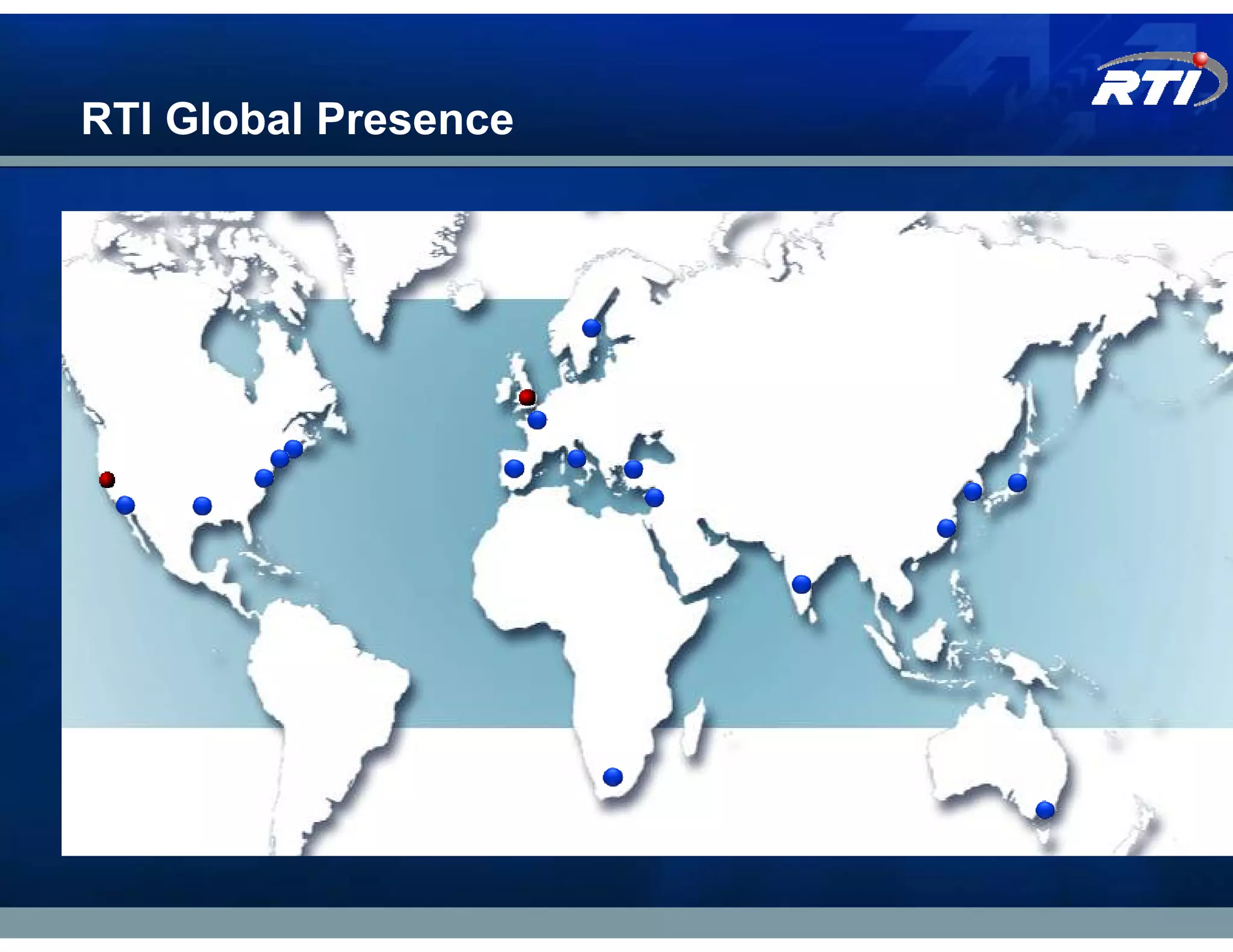 RTI Global Presence

RTI